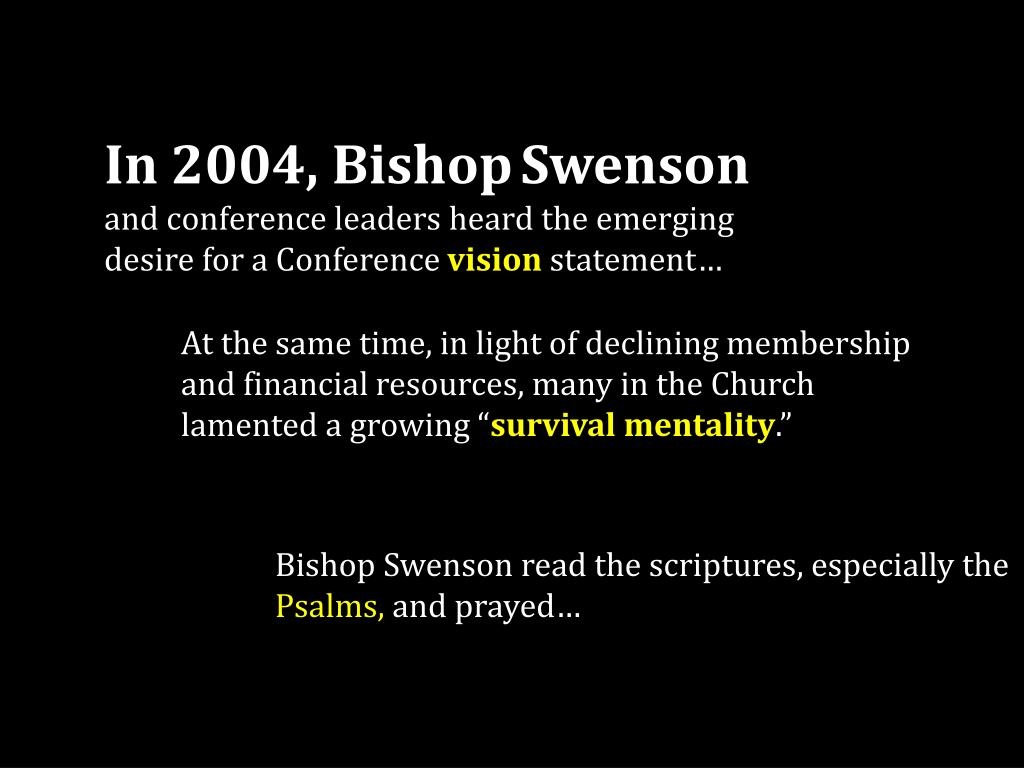 In 2004, Bishop Swenson
and conference leaders heard the emerging desire for a Conference vision statement…

At the same time, in light of declining membership and financial resources, many in the Church lamented a growing “survival mentality.”

Bishop Swenson read the scriptures, especially the Psalms, and prayed…